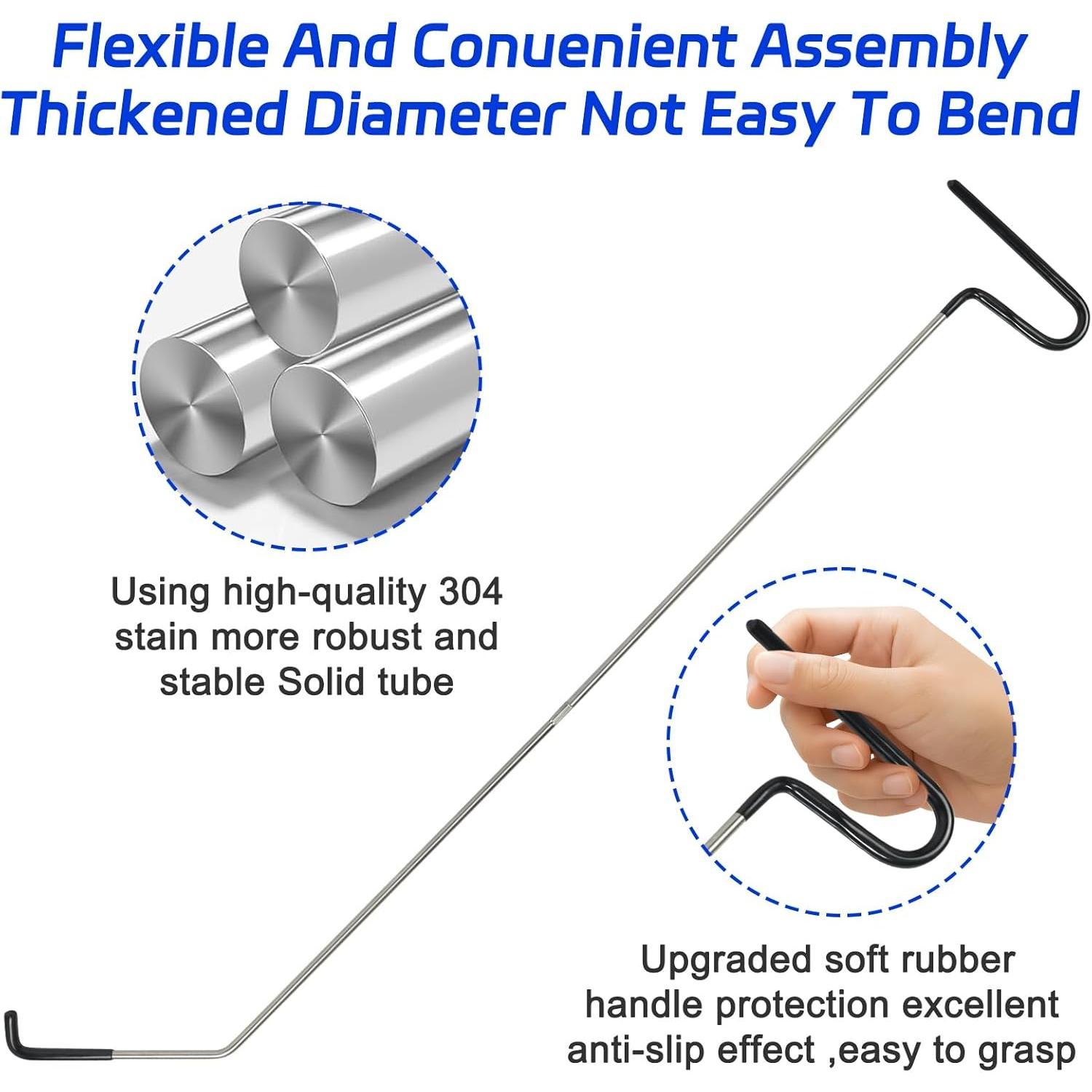 Flexible And Conuenient Assembly
Thickened Diameter Not Easy To Bend

Using high-quality 304 stain more robust and stable Solid tube

Upgraded soft rubber handle protection excellent anti-slip effect ,easy to grasp